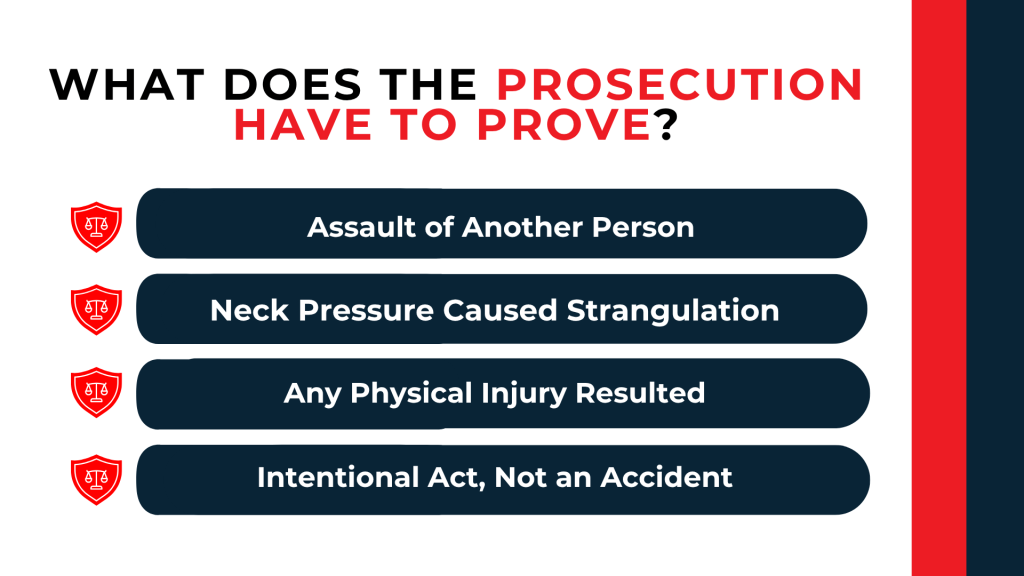 WHAT DOES THE PROSECUTION HAVE TO PROVE?

Assault of Another Person

Neck Pressure Caused Strangulation

Any Physical Injury Resulted

Intentional Act, Not an Accident